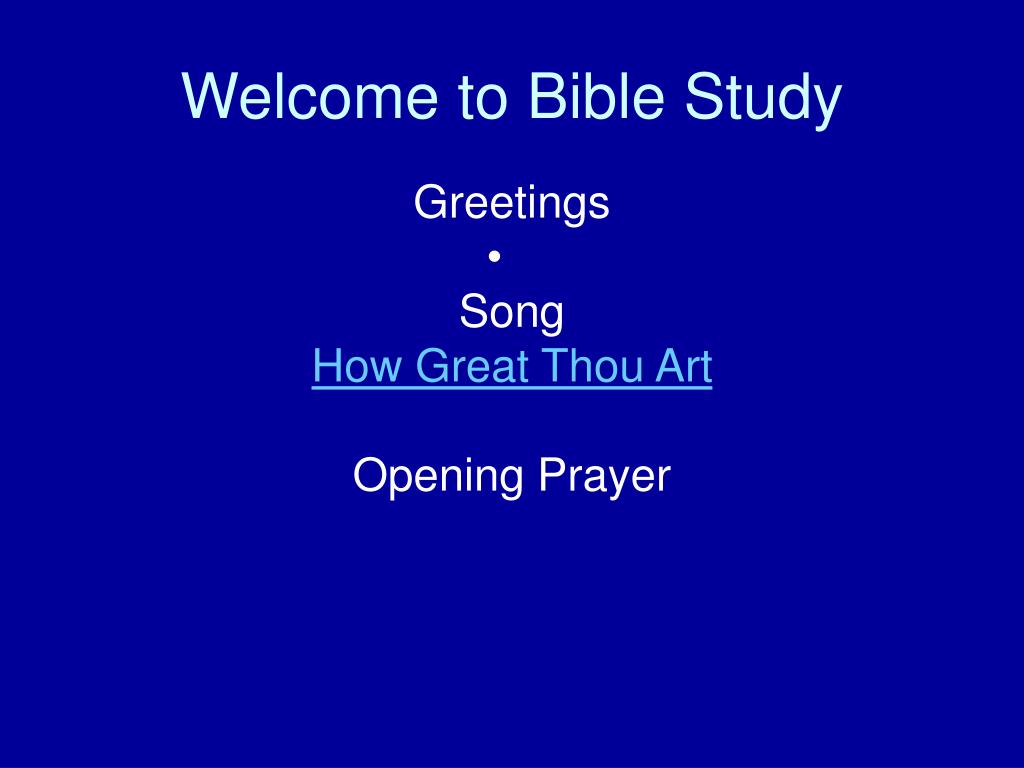 Welcome to Bible Study

Greetings

•

Song

How Great Thou Art

Opening Prayer